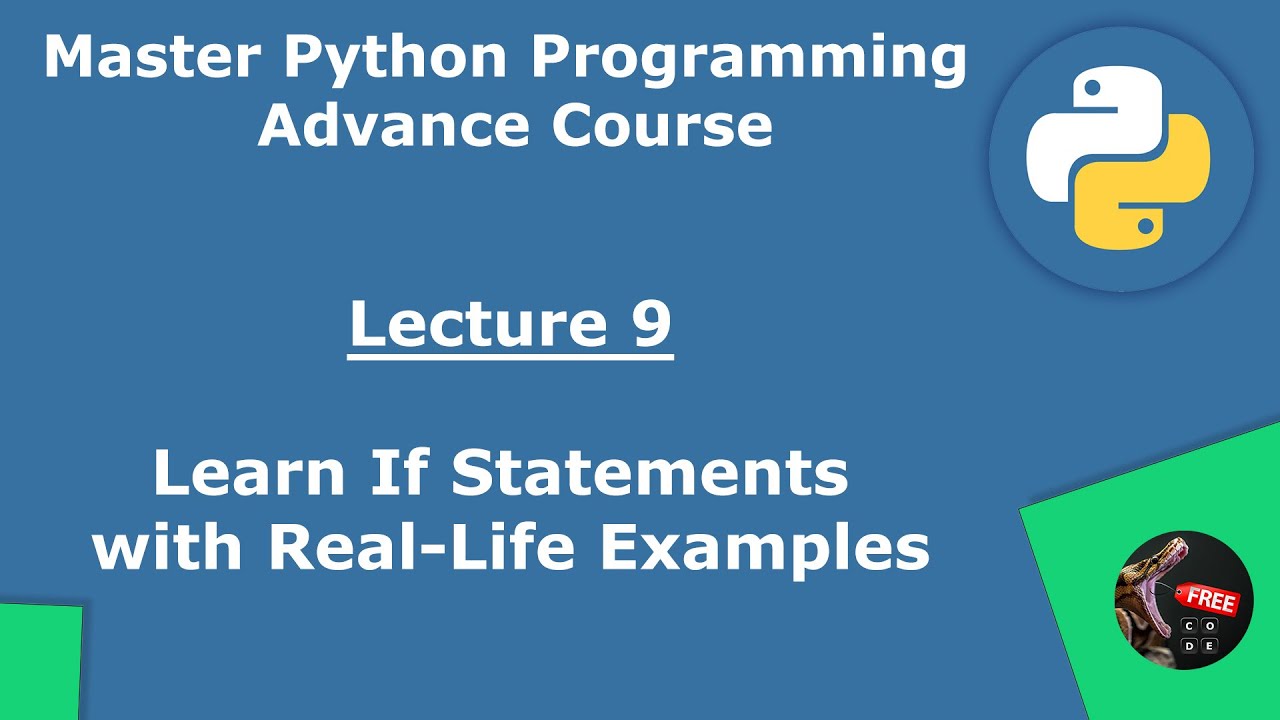 Master Python Programming
Advance Course

Lecture 9

Learn If Statements
with Real-Life Examples

FREE
C O
D E